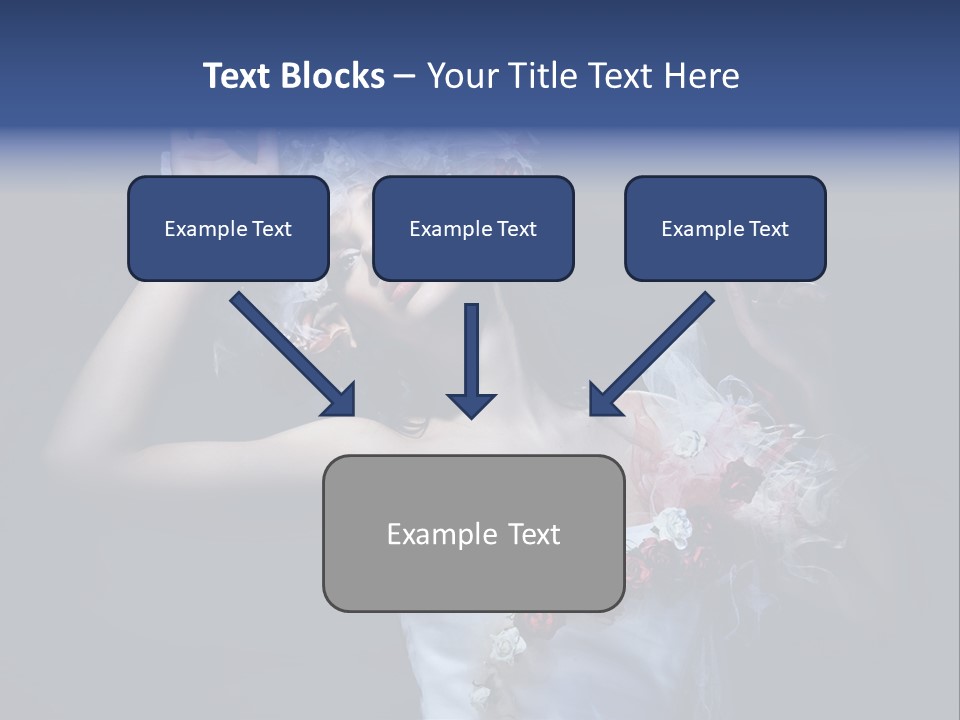 Text Blocks – Your Title Text Here

Example Text

Example Text

Example Text

Example Text